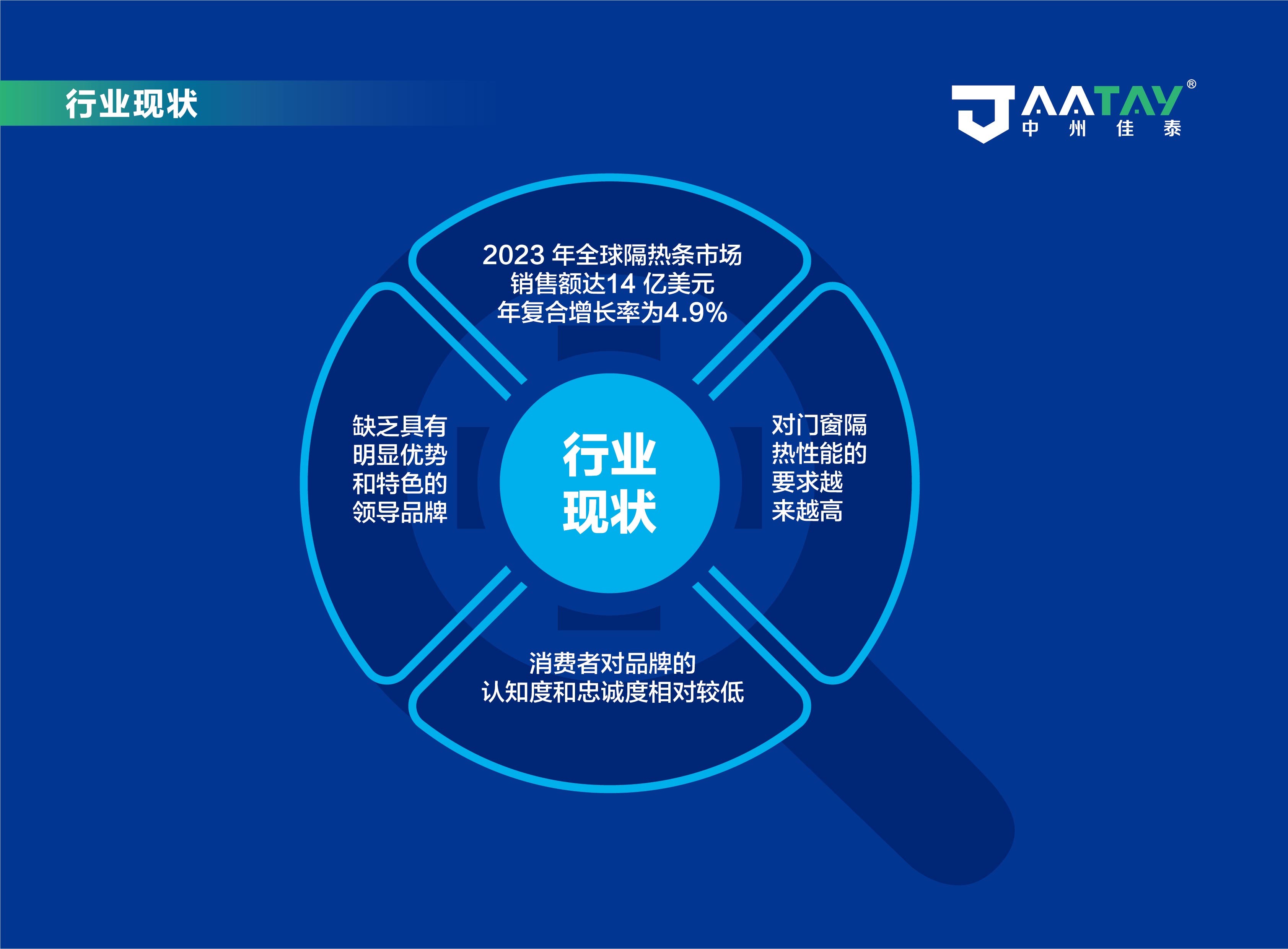 行业现状

JAATAY®
中 州 佳 泰

2023 年全球隔热条市场
销售额达14 亿美元
年复合增长率为4.9%

缺乏具有
明显优势
和特色的
领导品牌

行业
现状

对门窗隔
热性能的
要求越
来越高

消费者对品牌的
认知度和忠诚度相对较低